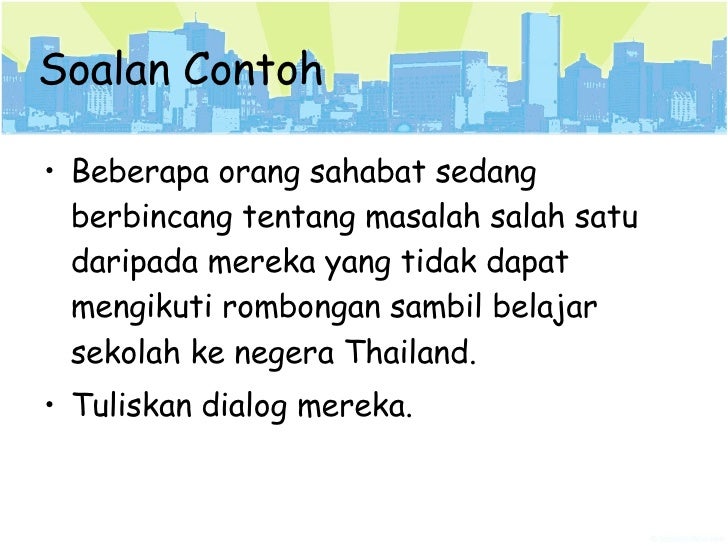 Soalan Contoh

• Beberapa orang sahabat sedang berbincang tentang masalah salah satu daripada mereka yang tidak dapat mengikuti rombongan sambil belajar sekolah ke negera Thailand.

• Tuliskan dialog mereka.